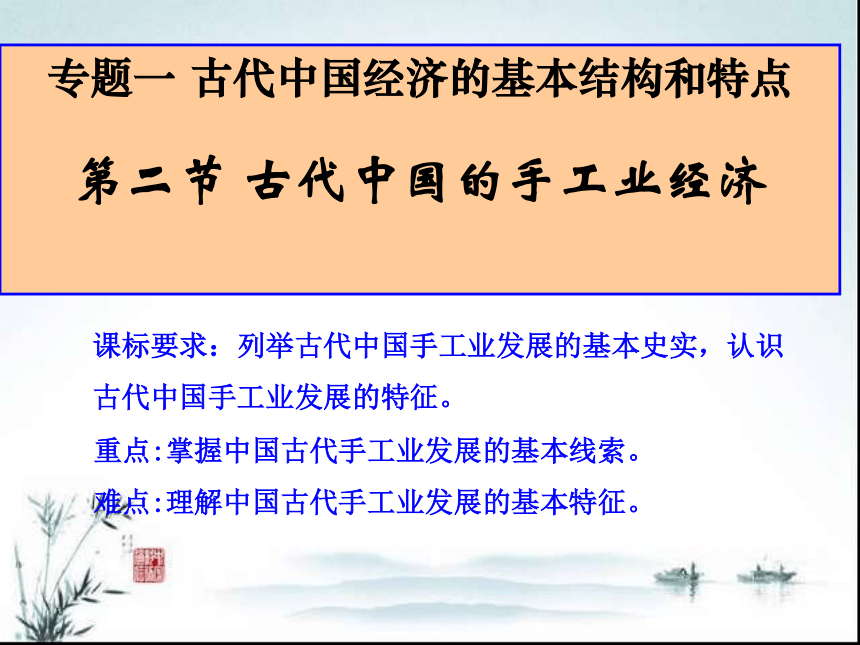 专题一 古代中国经济的基本结构和特点

第二节 古代中国的手工业经济

课标要求：列举古代中国手工业发展的基本史实，认识古代中国手工业发展的特征。

重点:掌握中国古代手工业发展的基本线索。

难点:理解中国古代手工业发展的基本特征。